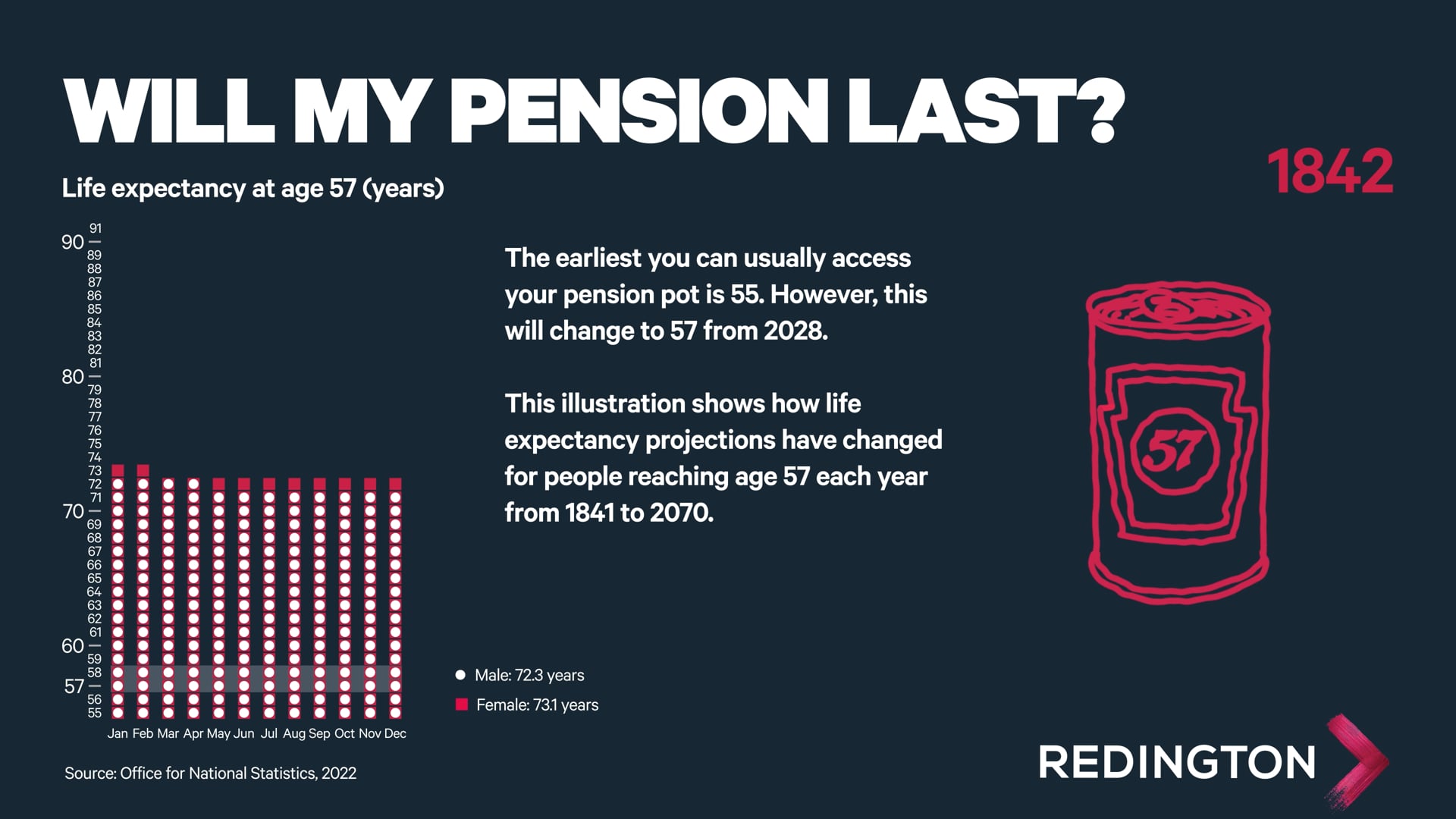 WILL MY PENSION LAST?

1842

Life expectancy at age 57 (years)

91
90
89
88
87
86
85
84
83
82
81
80
79
78
77
76
75
74
73
72
71
70
69
68
67
66
65
64
63
62
61
60
59
58
57
56
55

Jan Feb Mar Apr May Jun Jul Aug Sep Oct Nov Dec

The earliest you can usually access your pension pot is 55. However, this will change to 57 from 2028.

This illustration shows how life expectancy projections have changed for people reaching age 57 each year from 1841 to 2070.

57

Male: 72.3 years

Female: 73.1 years

Source: Office for National Statistics, 2022

REDINGTON